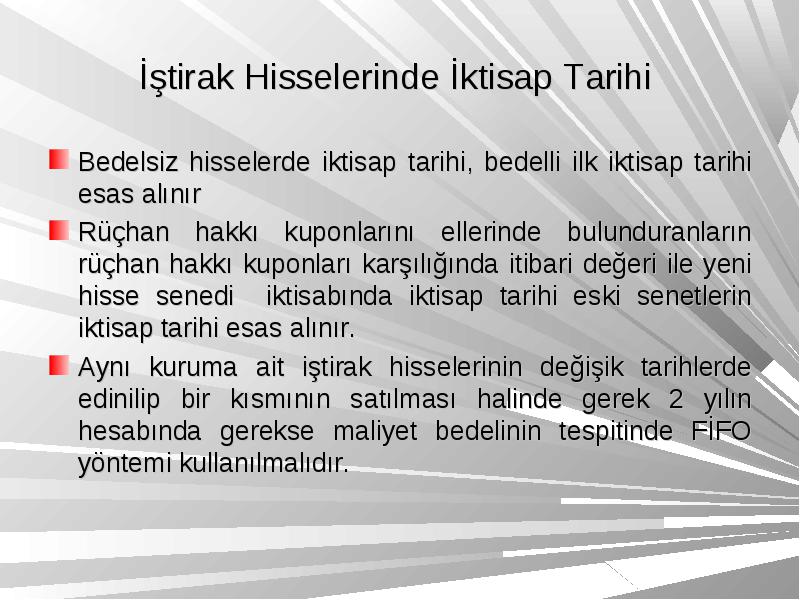 İştirak Hisselerinde İktisap Tarihi

Bedelsiz hisselerde iktisap tarihi, bedelli ilk iktisap tarihi esas alınır

Rüçhan hakkı kuponlarını ellerinde bulunduranların rüçhan hakkı kuponları karşılığında itibari değeri ile yeni hisse senedi iktisabında iktisap tarihi eski senetlerin iktisap tarihi esas alınır.

Aynı kuruma ait iştirak hisselerinin değişik tarihlerde edinilip bir kısmının satılması halinde gerek 2 yılın hesabında gerekse maliyet bedelinin tespitinde FİFO yöntemi kullanılmalıdır.